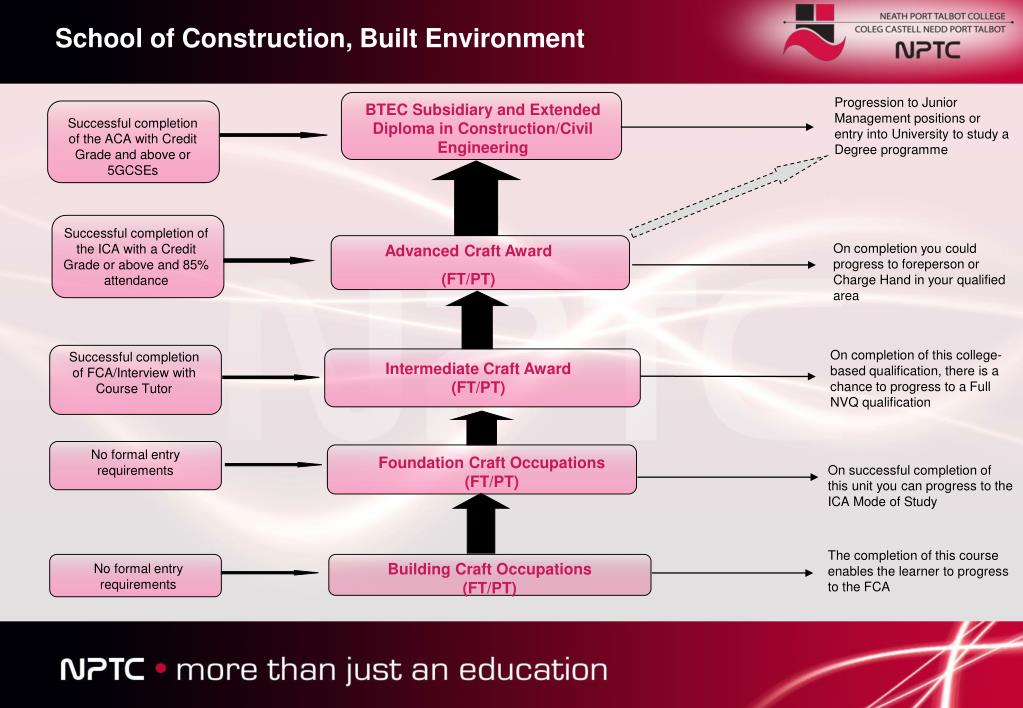 School of Construction, Built Environment

NEATH PORT TALBOT COLLEGE
COLEG CASTELL NEDD PORT TALBOT
NPTC

Successful completion of the ACA with Credit Grade and above or 5GCSEs

BTEC Subsidiary and Extended Diploma in Construction/Civil Engineering

Progression to Junior Management positions or entry into University to study a Degree programme

Successful completion of the ICA with a Credit Grade or above and 85% attendance

Advanced Craft Award

(FT/PT)

On completion you could progress to foreperson or Charge Hand in your qualified area

Successful completion of FCA/Interview with Course Tutor

Intermediate Craft Award

(FT/PT)

On completion of this college-based qualification, there is a chance to progress to a Full NVQ qualification

No formal entry requirements

Foundation Craft Occupations

(FT/PT)

On successful completion of this unit you can progress to the ICA Mode of Study

No formal entry requirements

Building Craft Occupations

(FT/PT)

The completion of this course enables the learner to progress to the FCA

NPTC • more than just an education